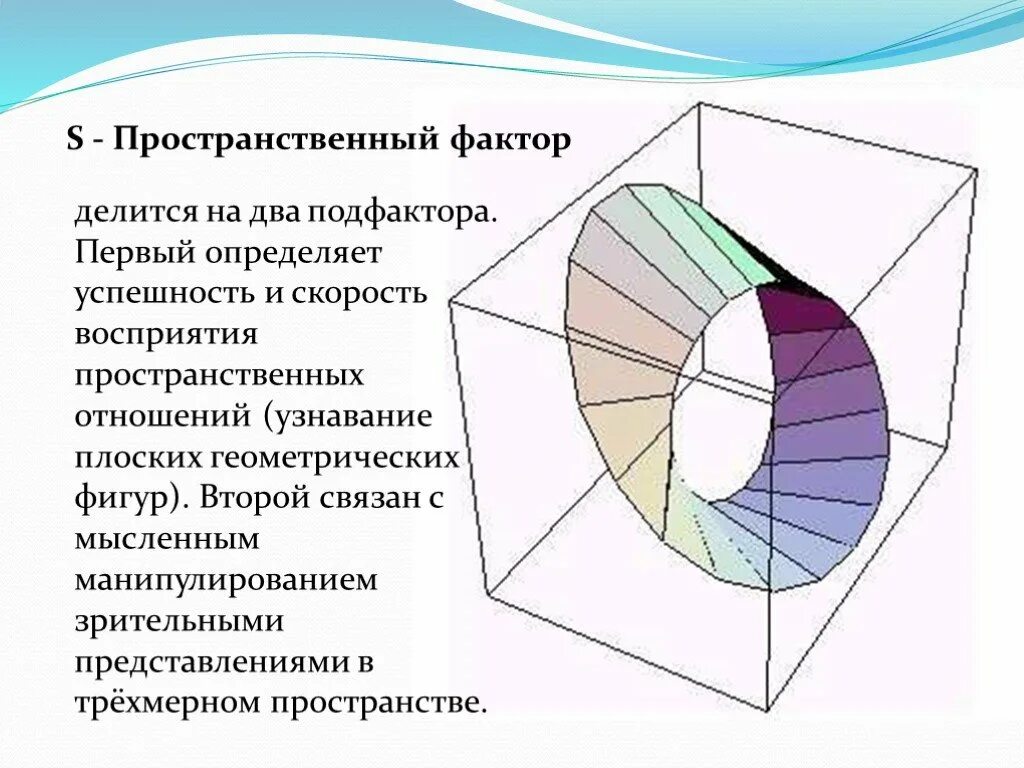 S - Пространственный фактор

делится на два подфактора. Первый определяет успешность и скорость восприятия пространственных отношений (узнавание плоских геометрических фигур). Второй связан с мысленным манипулированием зрительными представлениями в трёхмерном пространстве.